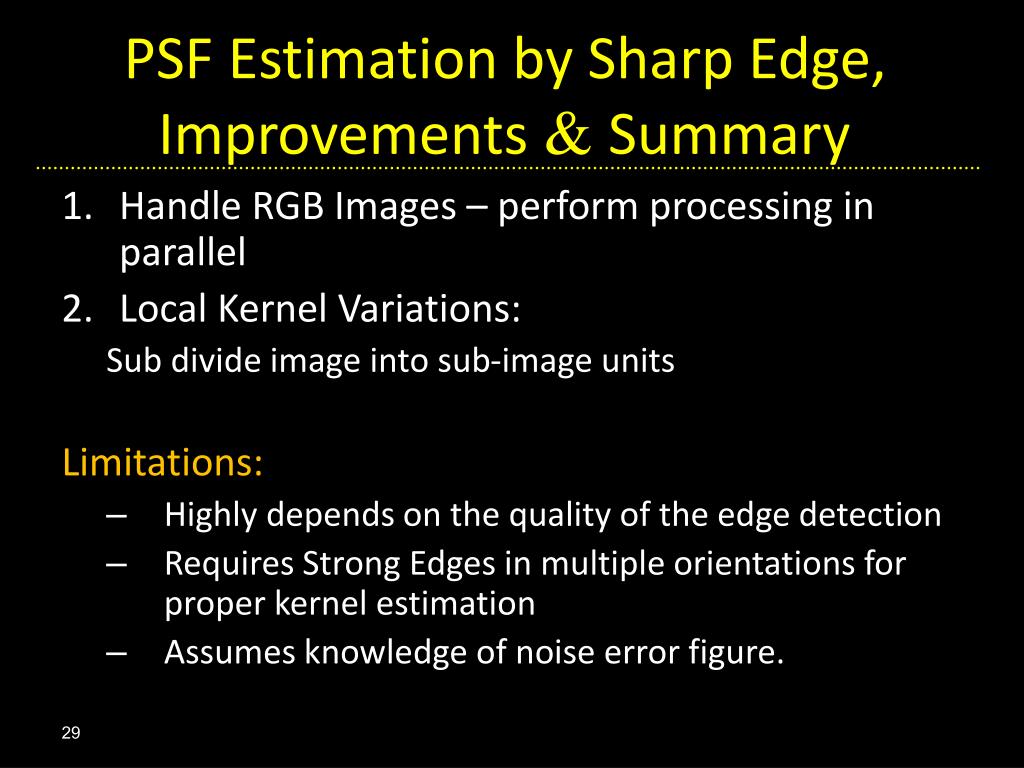 PSF Estimation by Sharp Edge, Improvements & Summary

1. Handle RGB Images – perform processing in parallel
2. Local Kernel Variations:
Sub divide image into sub-image units

Limitations:
– Highly depends on the quality of the edge detection
– Requires Strong Edges in multiple orientations for proper kernel estimation
– Assumes knowledge of noise error figure.

29